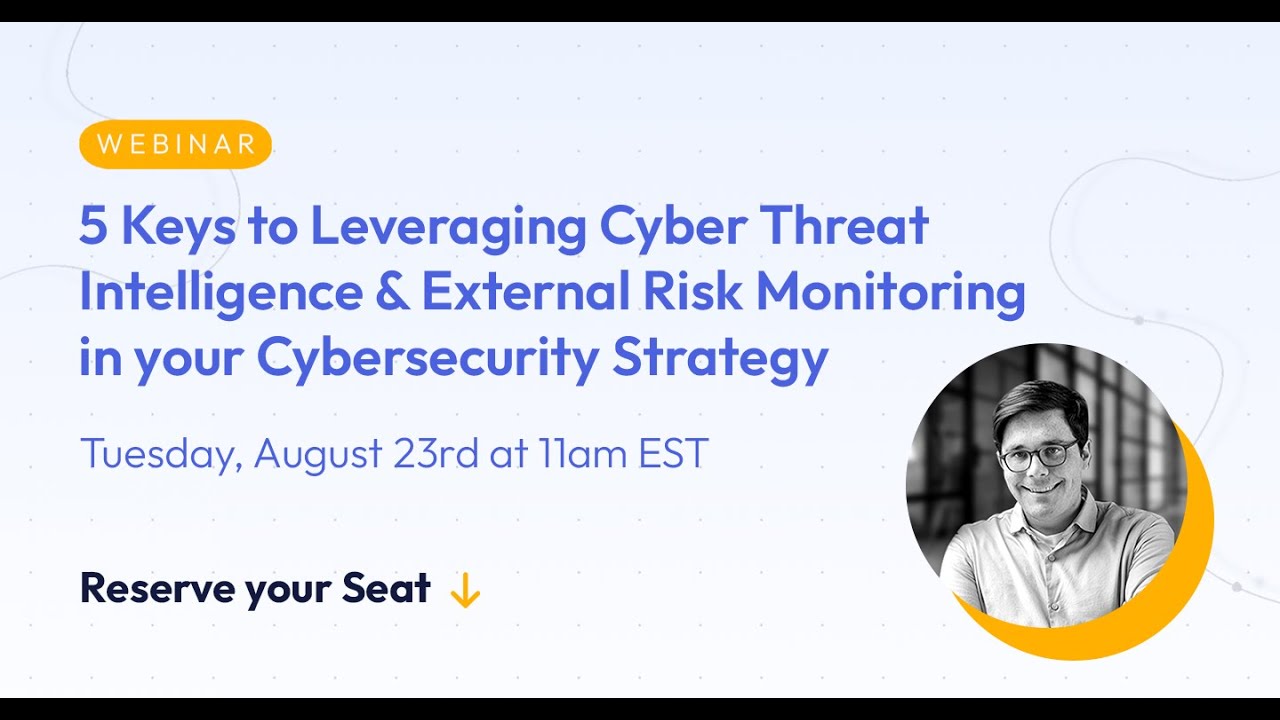 WEBINAR

5 Keys to Leveraging Cyber Threat Intelligence & External Risk Monitoring in your Cybersecurity Strategy

Tuesday, August 23rd at 11am EST

Reserve your Seat ↓